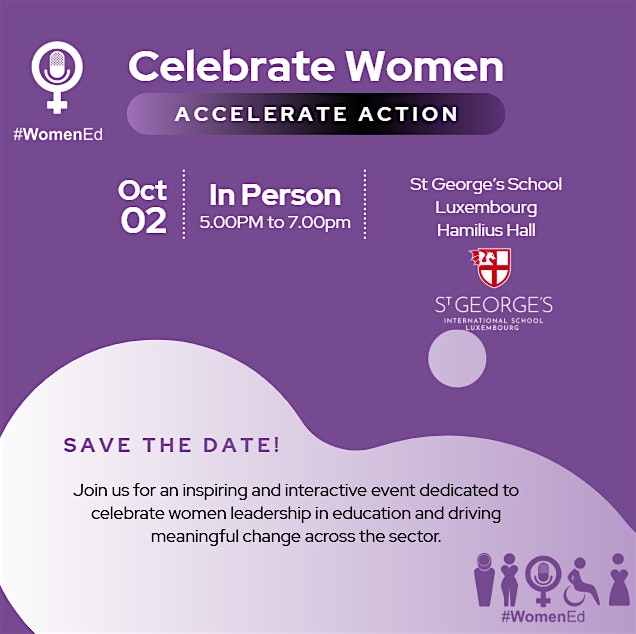 #WomenEd

Celebrate Women

ACCELERATE ACTION

Oct 02

In Person
5.00PM to 7.00pm

St George's School
Luxembourg
Hamilius Hall

ST GEORGE'S
INTERNATIONAL SCHOOL
LUXEMBOURG

SAVE THE DATE!

Join us for an inspiring and interactive event dedicated to celebrate women leadership in education and driving meaningful change across the sector.

#WomenEd